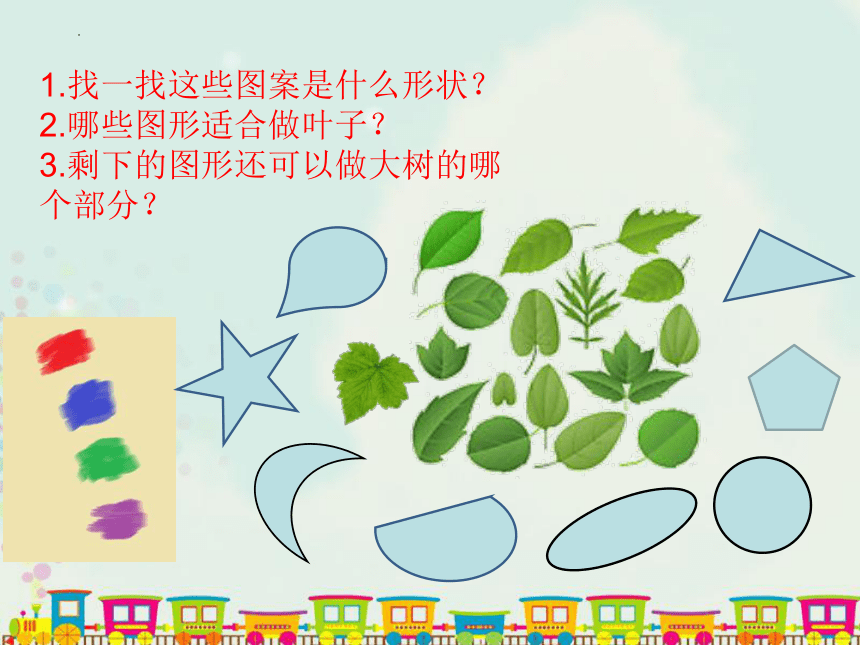 1.找一找这些图案是什么形状？
2.哪些图形适合做叶子？
3.剩下的图形还可以做大树的哪个部分？